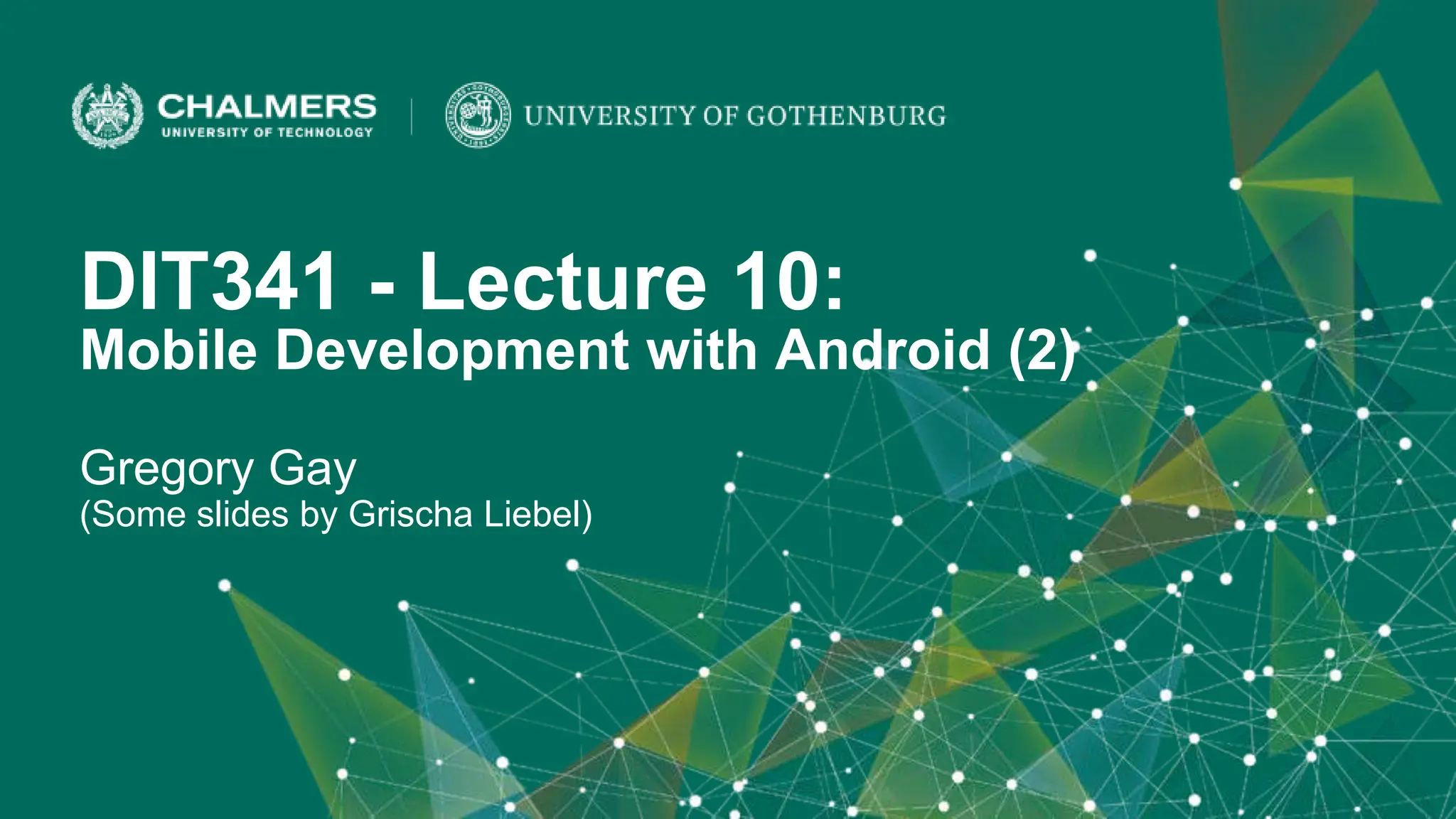 CHALMERS
UNIVERSITY OF TECHNOLOGY

UNIVERSITY OF GOTHENBURG

DIT341 - Lecture 10:
Mobile Development with Android (2)

Gregory Gay
(Some slides by Grischa Liebel)